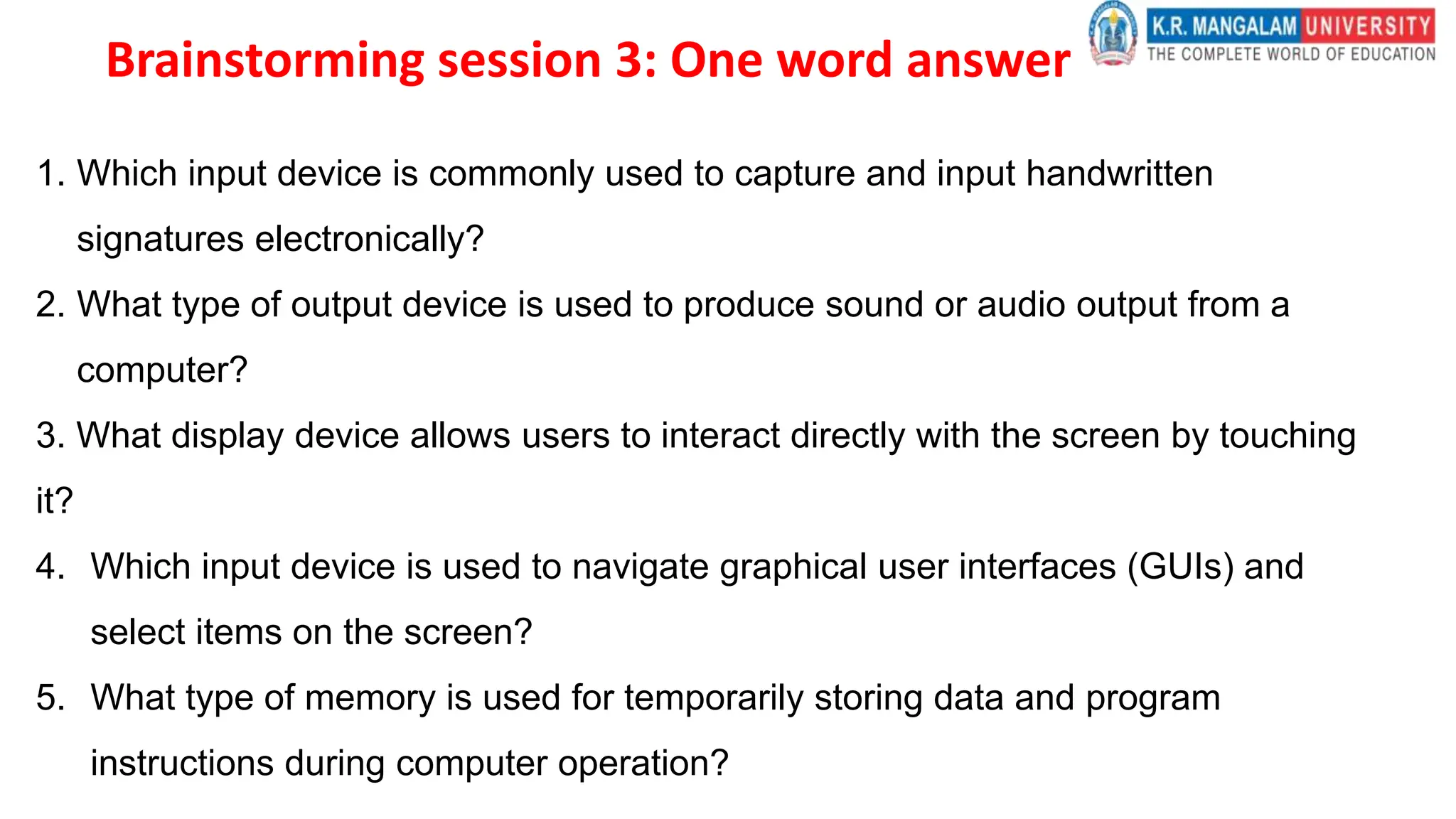 Brainstorming session 3: One word answer

K.R. MANGALAM UNIVERSITY
THE COMPLETE WORLD OF EDUCATION

1. Which input device is commonly used to capture and input handwritten signatures electronically?

2. What type of output device is used to produce sound or audio output from a computer?

3. What display device allows users to interact directly with the screen by touching it?

4. Which input device is used to navigate graphical user interfaces (GUIs) and select items on the screen?

5. What type of memory is used for temporarily storing data and program instructions during computer operation?